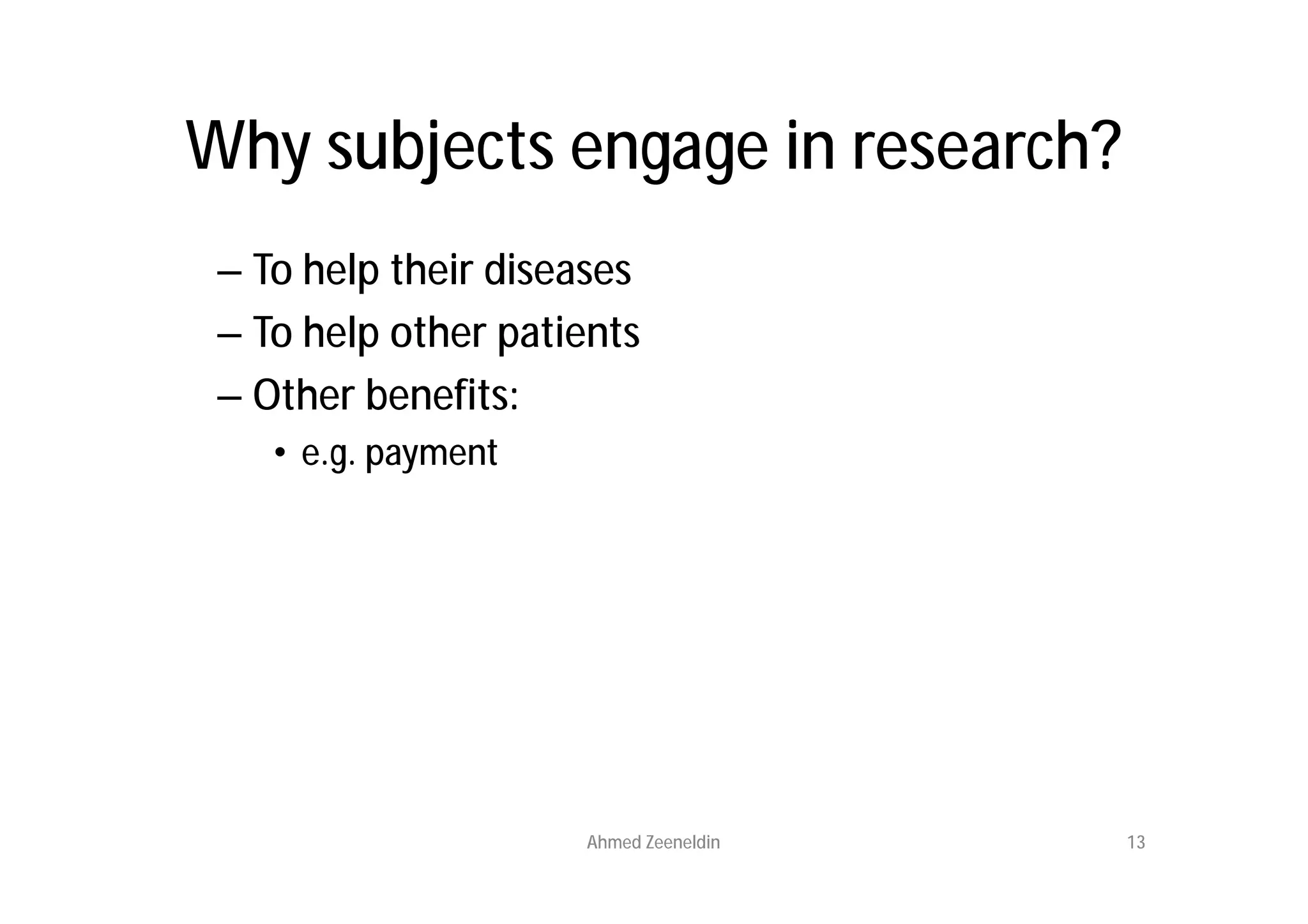 Why subjects engage in research?

– To help their diseases
– To help other patients
– Other benefits:
• e.g. payment

Ahmed Zeeneldin

13